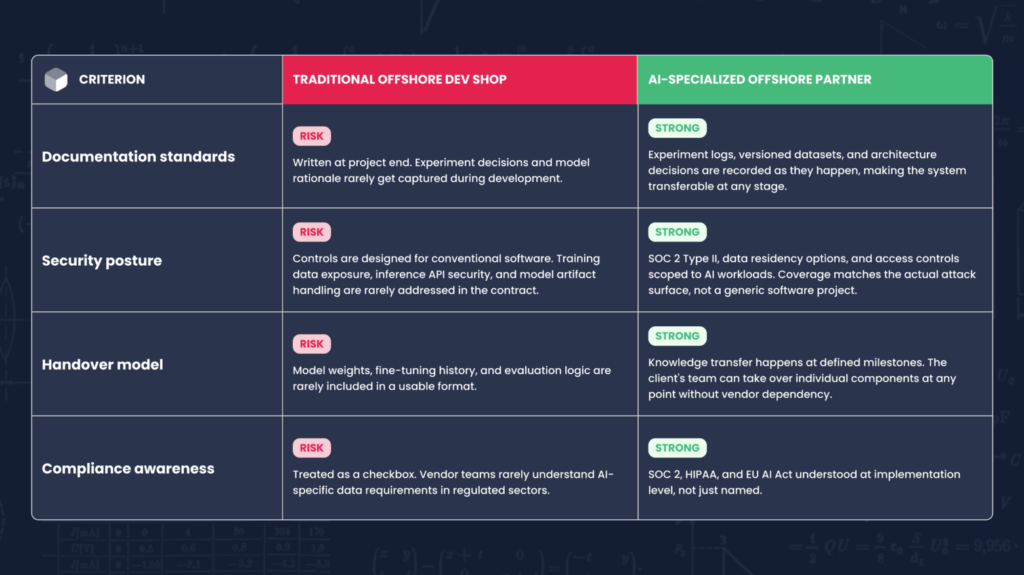 | CRITERION | TRADITIONAL OFFSHORE DEV SHOP | AI-SPECIALIZED OFFSHORE PARTNER |
|---|---|---|
| Documentation standards | RISK Written at project end. Experiment decisions and model rationale rarely get captured during development. | STRONG Experiment logs, versioned datasets, and architecture decisions are recorded as they happen, making the system transferable at any stage. |
| Security posture | RISK Controls are designed for conventional software. Training data exposure, inference API security, and model artifact handling are rarely addressed in the contract. | STRONG SOC 2 Type II, data residency options, and access controls scoped to AI workloads. Coverage matches the actual attack surface, not a generic software project. |
| Handover model | RISK Model weights, fine-tuning history, and evaluation logic are rarely included in a usable format. | STRONG Knowledge transfer happens at defined milestones. The client's team can take over individual components at any point without vendor dependency. |
| Compliance awareness | RISK Treated as a checkbox. Vendor teams rarely understand AI-specific data requirements in regulated sectors. | STRONG SOC 2, HIPAA, and EU AI Act understood at implementation level, not just named. |